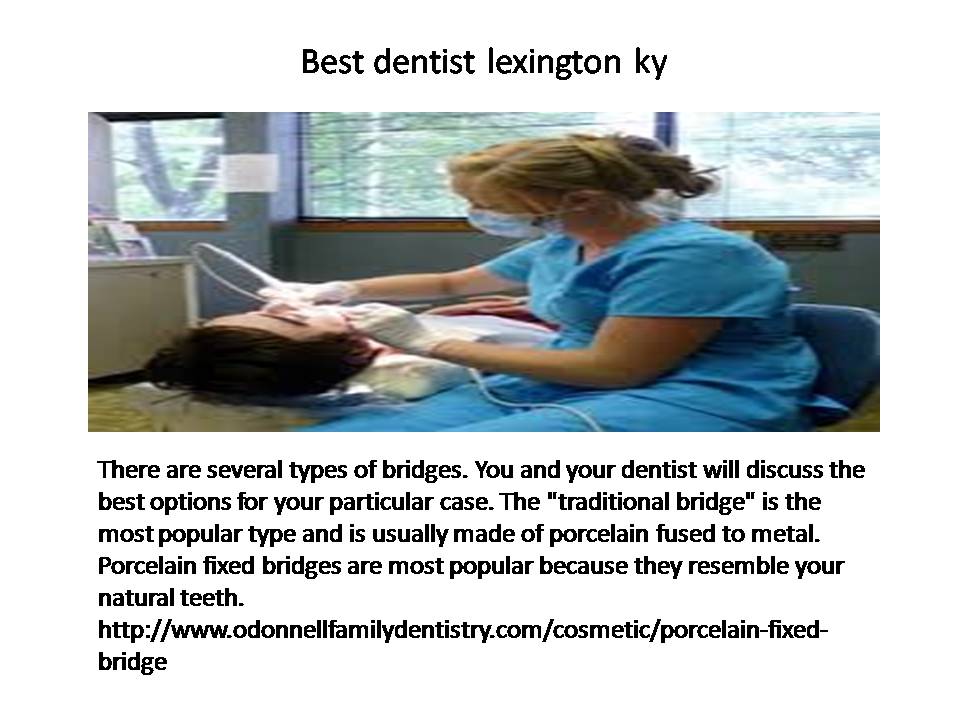 Best dentist lexington ky

There are several types of bridges. You and your dentist will discuss the best options for your particular case. The "traditional bridge" is the most popular type and is usually made of porcelain fused to metal. Porcelain fixed bridges are most popular because they resemble your natural teeth.
http://www.odonnellfamilydentistry.com/cosmetic/porcelain-fixed-bridge